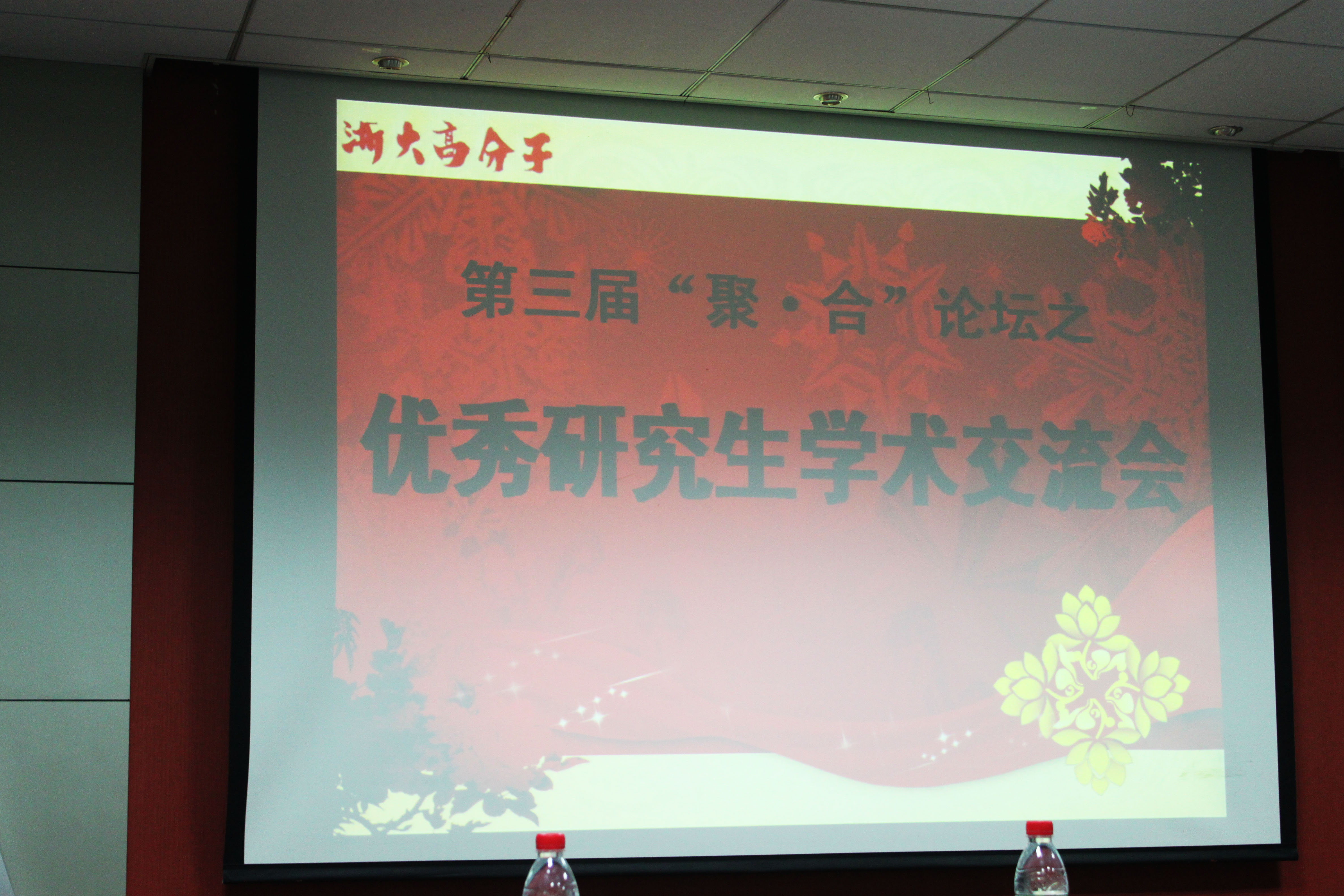 浙大高分子

第三届“聚·合”论坛之

优秀研究生学术交流会